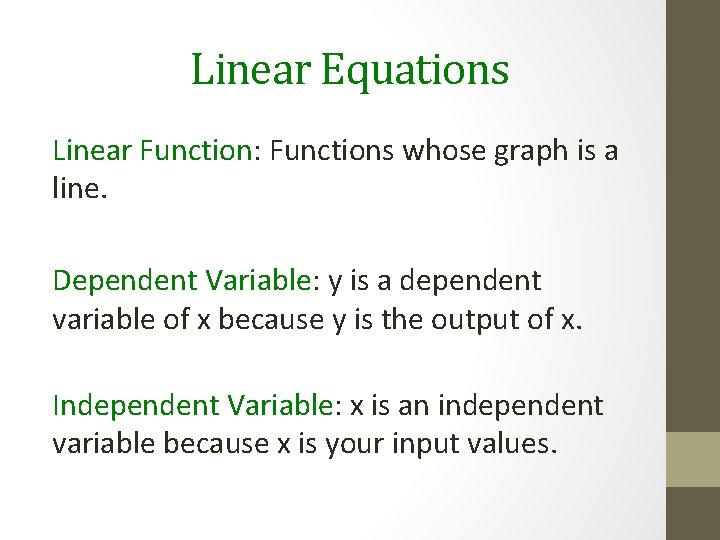 Linear Equations

Linear Function: Functions whose graph is a line.

Dependent Variable: y is a dependent variable of x because y is the output of x.

Independent Variable: x is an independent variable because x is your input values.